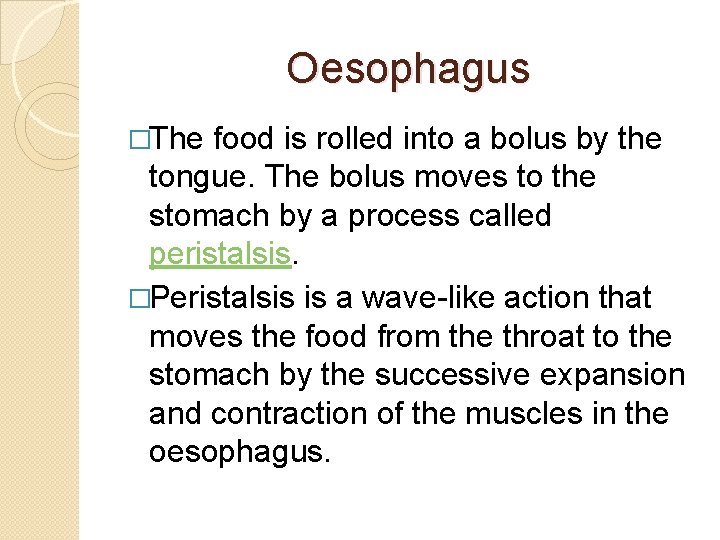 Oesophagus

□The food is rolled into a bolus by the tongue. The bolus moves to the stomach by a process called peristalsis.

□Peristalsis is a wave-like action that moves the food from the throat to the stomach by the successive expansion and contraction of the muscles in the oesophagus.